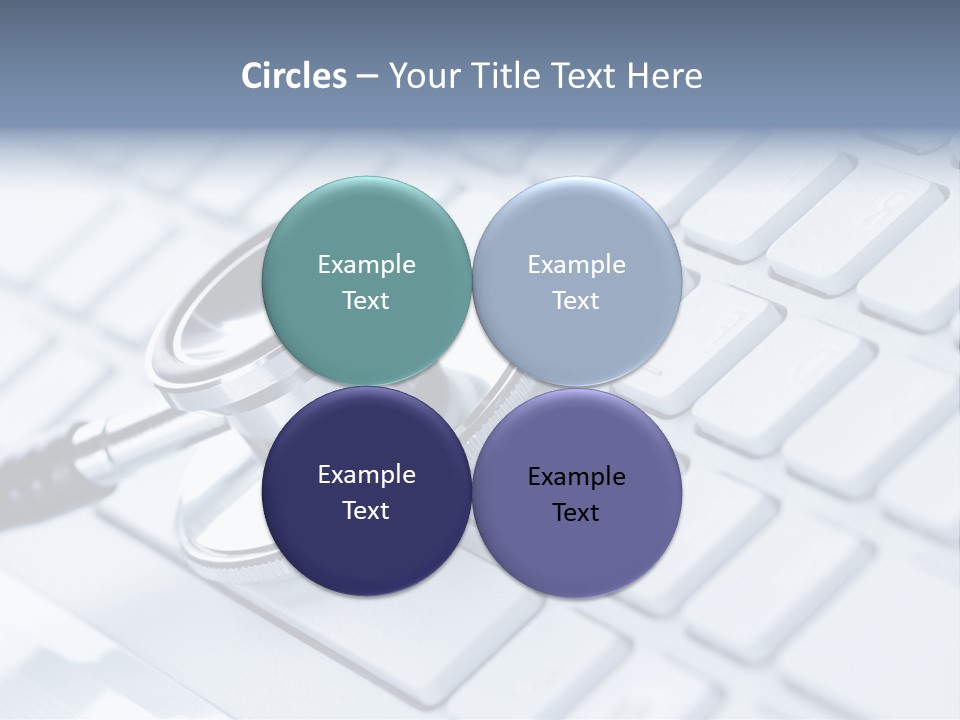 Circles – Your Title Text Here

Example Text

Example Text

Example Text

Example Text